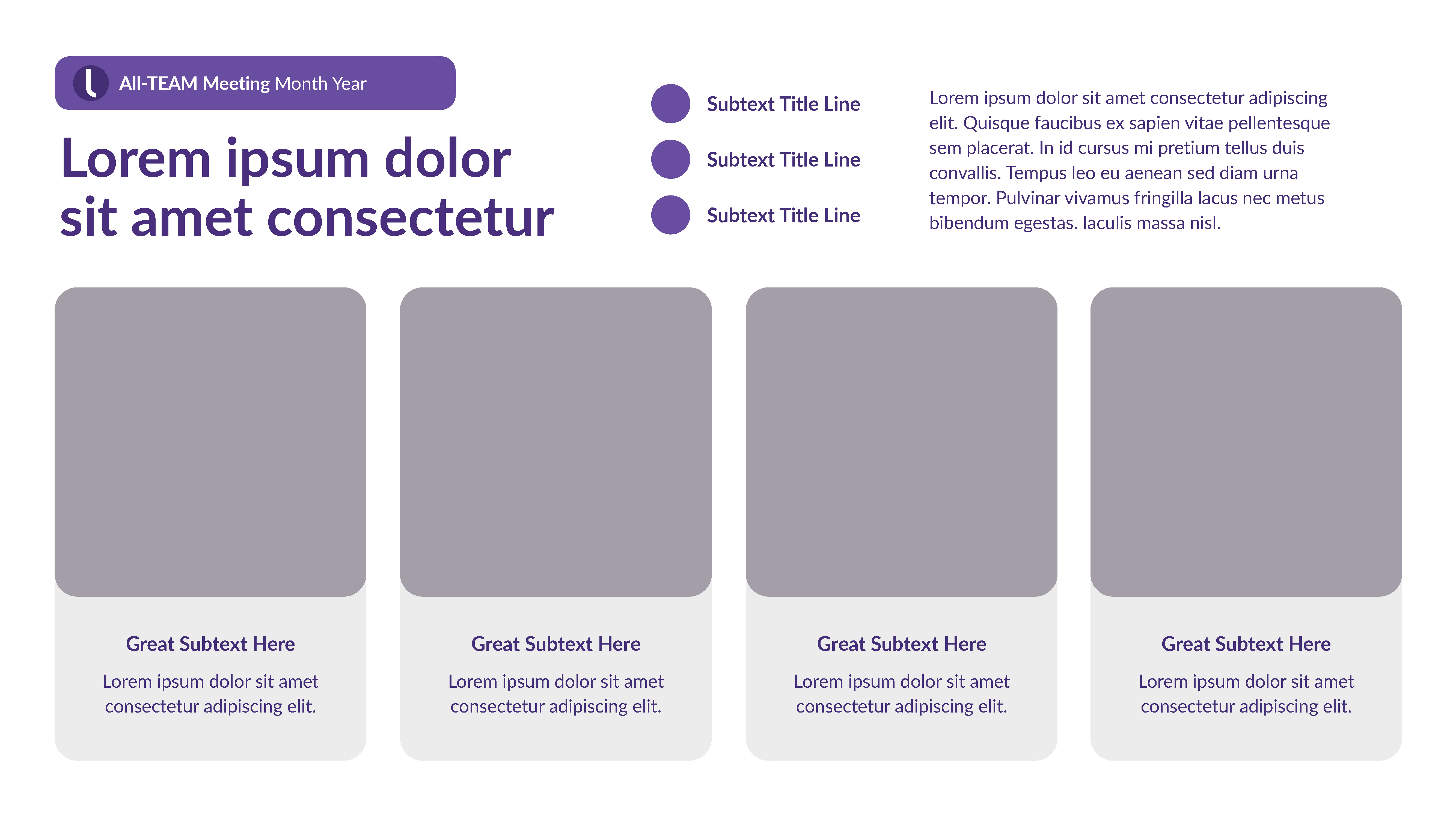 All-TEAM Meeting Month Year

Lorem ipsum dolor sit amet consectetur

Subtext Title Line

Subtext Title Line

Subtext Title Line

Lorem ipsum dolor sit amet consectetur adipiscing elit. Quisque faucibus ex sapien vitae pellentesque sem placerat. In id cursus mi pretium tellus duis convallis. Tempus leo eu aenean sed diam urna tempor. Pulvinar vivamus fringilla lacus nec metus bibendum egestas. Iaculis massa nisl.

Great Subtext Here

Lorem ipsum dolor sit amet consectetur adipiscing elit.

Great Subtext Here

Lorem ipsum dolor sit amet consectetur adipiscing elit.

Great Subtext Here

Lorem ipsum dolor sit amet consectetur adipiscing elit.

Great Subtext Here

Lorem ipsum dolor sit amet consectetur adipiscing elit.